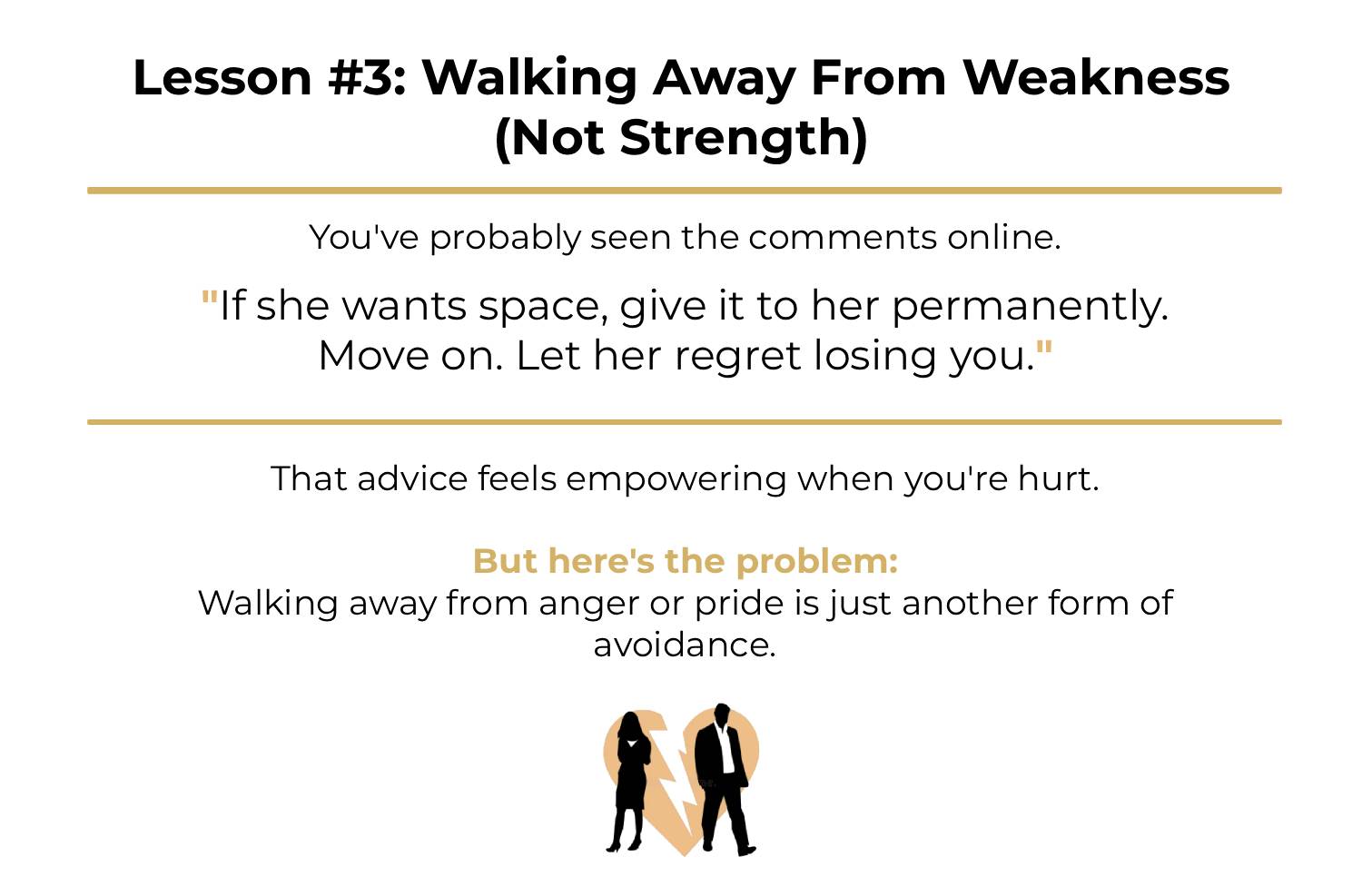 Lesson #3: Walking Away From Weakness (Not Strength)

You've probably seen the comments online.

"If she wants space, give it to her permanently. Move on. Let her regret losing you."

That advice feels empowering when you're hurt.

But here's the problem:
Walking away from anger or pride is just another form of avoidance.